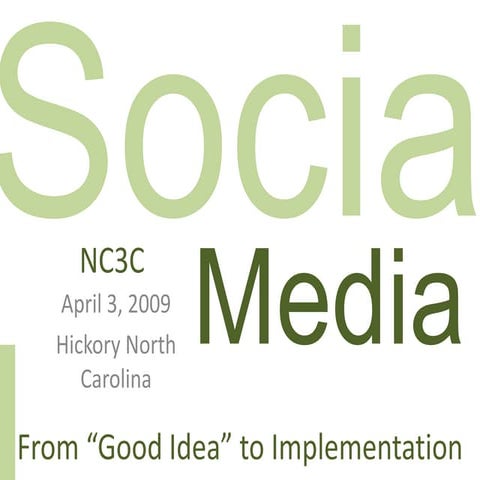 Socia

NC3C
April 3, 2009
Hickory North Carolina

Media

From “Good Idea” to Implementation